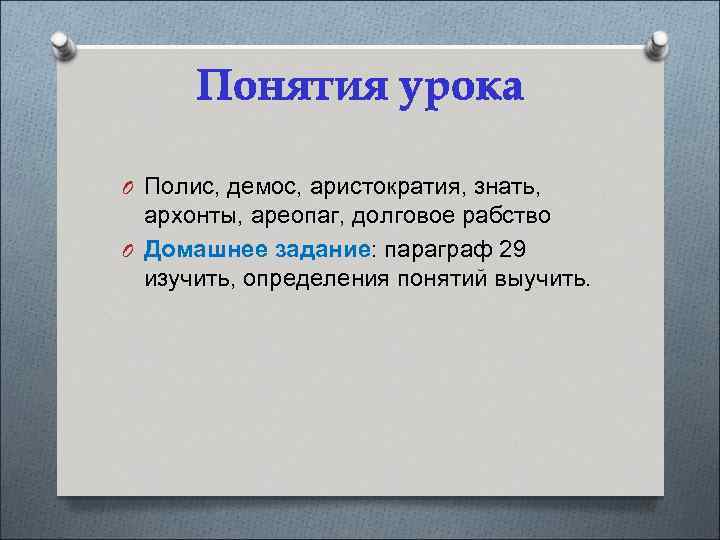 Понятия урока

Полис, демос, аристократия, знать, архонты, ареопаг, долговое рабство

Домашнее задание: параграф 29 изучить, определения понятий выучить.